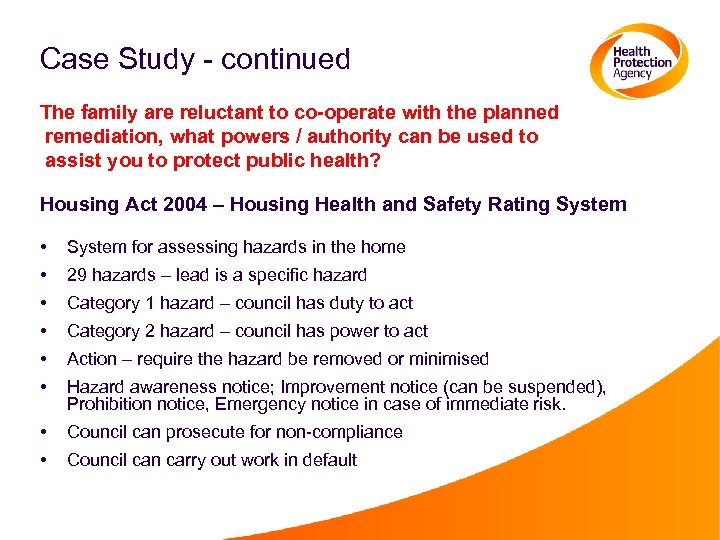 Case Study - continued

Health Protection Agency

The family are reluctant to co-operate with the planned remediation, what powers / authority can be used to assist you to protect public health?

Housing Act 2004 – Housing Health and Safety Rating System

• System for assessing hazards in the home
• 29 hazards – lead is a specific hazard
• Category 1 hazard – council has duty to act
• Category 2 hazard – council has power to act
• Action – require the hazard be removed or minimised
• Hazard awareness notice; Improvement notice (can be suspended), Prohibition notice, Emergency notice in case of immediate risk.
• Council can prosecute for non-compliance
• Council can carry out work in default